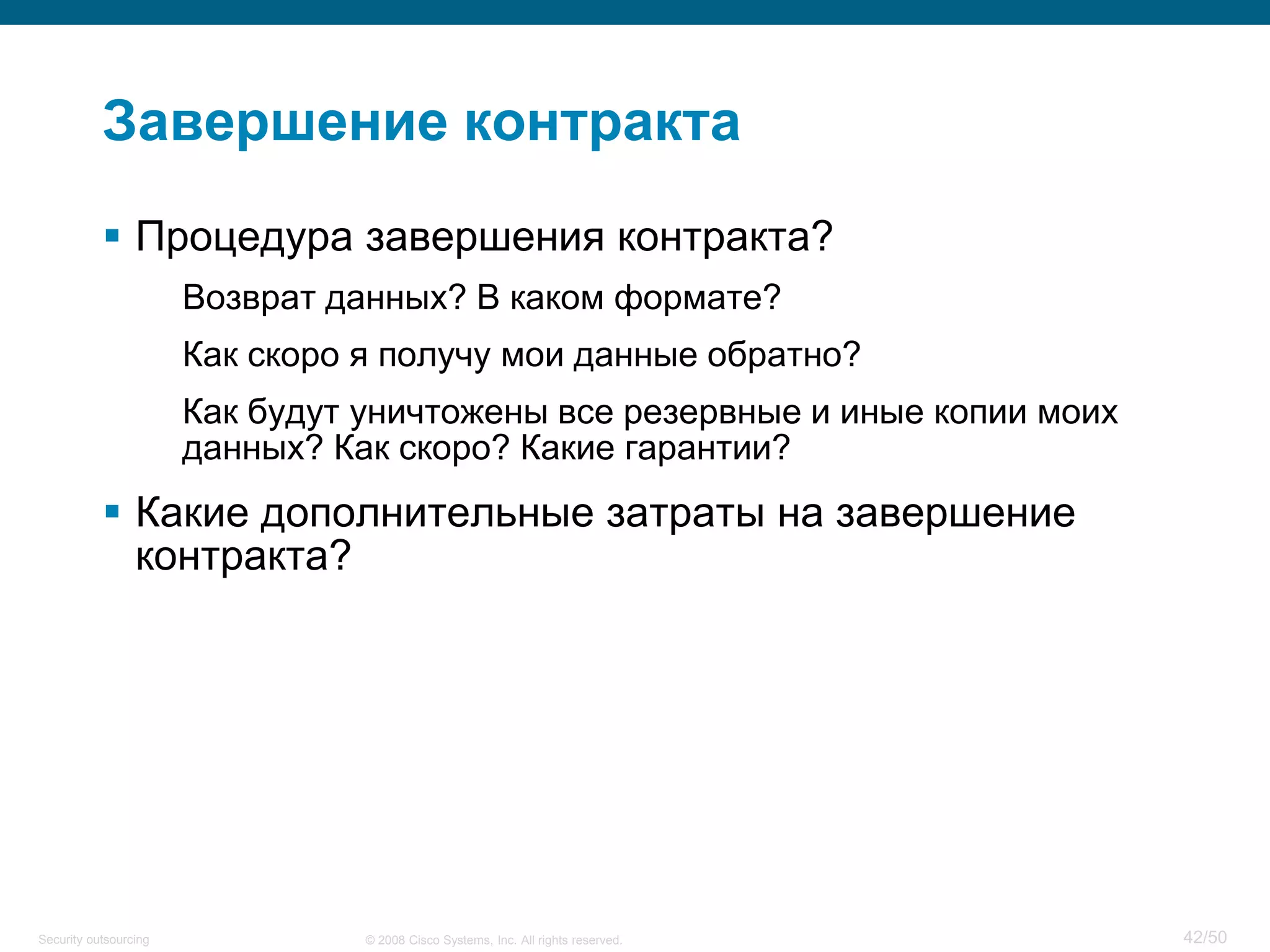 Завершение контракта

▪ Процедура завершения контракта?

Возврат данных? В каком формате?

Как скоро я получу мои данные обратно?

Как будут уничтожены все резервные и иные копии моих данных? Как скоро? Какие гарантии?

▪ Какие дополнительные затраты на завершение контракта?

Security outsourcing © 2008 Cisco Systems, Inc. All rights reserved. 42/50